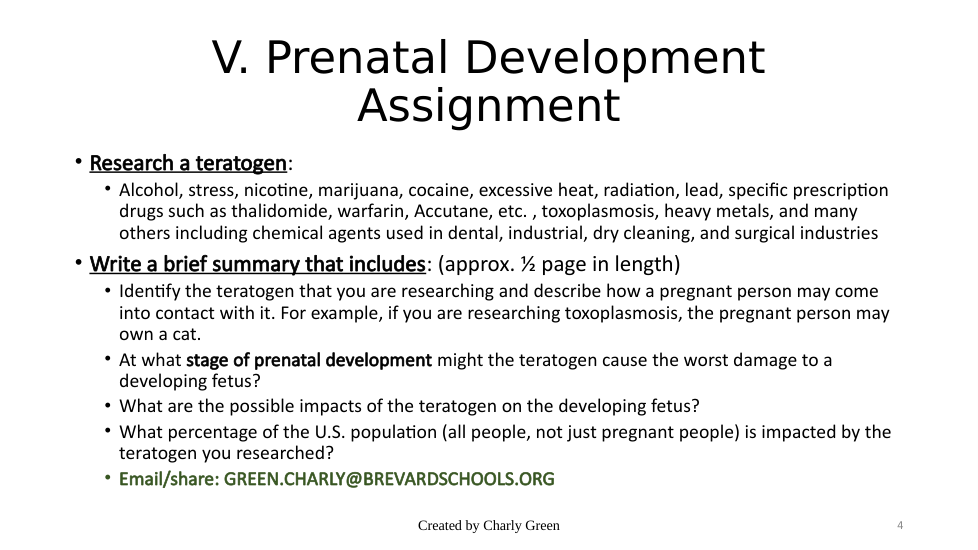 V. Prenatal Development Assignment

• Research a teratogen:
  • Alcohol, stress, nicotine, marijuana, cocaine, excessive heat, radiation, lead, specific prescription drugs such as thalidomide, warfarin, Accutane, etc. , toxoplasmosis, heavy metals, and many others including chemical agents used in dental, industrial, dry cleaning, and surgical industries
• Write a brief summary that includes: (approx. ½ page in length)
  • Identify the teratogen that you are researching and describe how a pregnant person may come into contact with it. For example, if you are researching toxoplasmosis, the pregnant person may own a cat.
  • At what stage of prenatal development might the teratogen cause the worst damage to a developing fetus?
  • What are the possible impacts of the teratogen on the developing fetus?
  • What percentage of the U.S. population (all people, not just pregnant people) is impacted by the teratogen you researched?
  • Email/share: GREEN.CHARLY@BREVARDSCHOOLS.ORG

Created by Charly Green

4